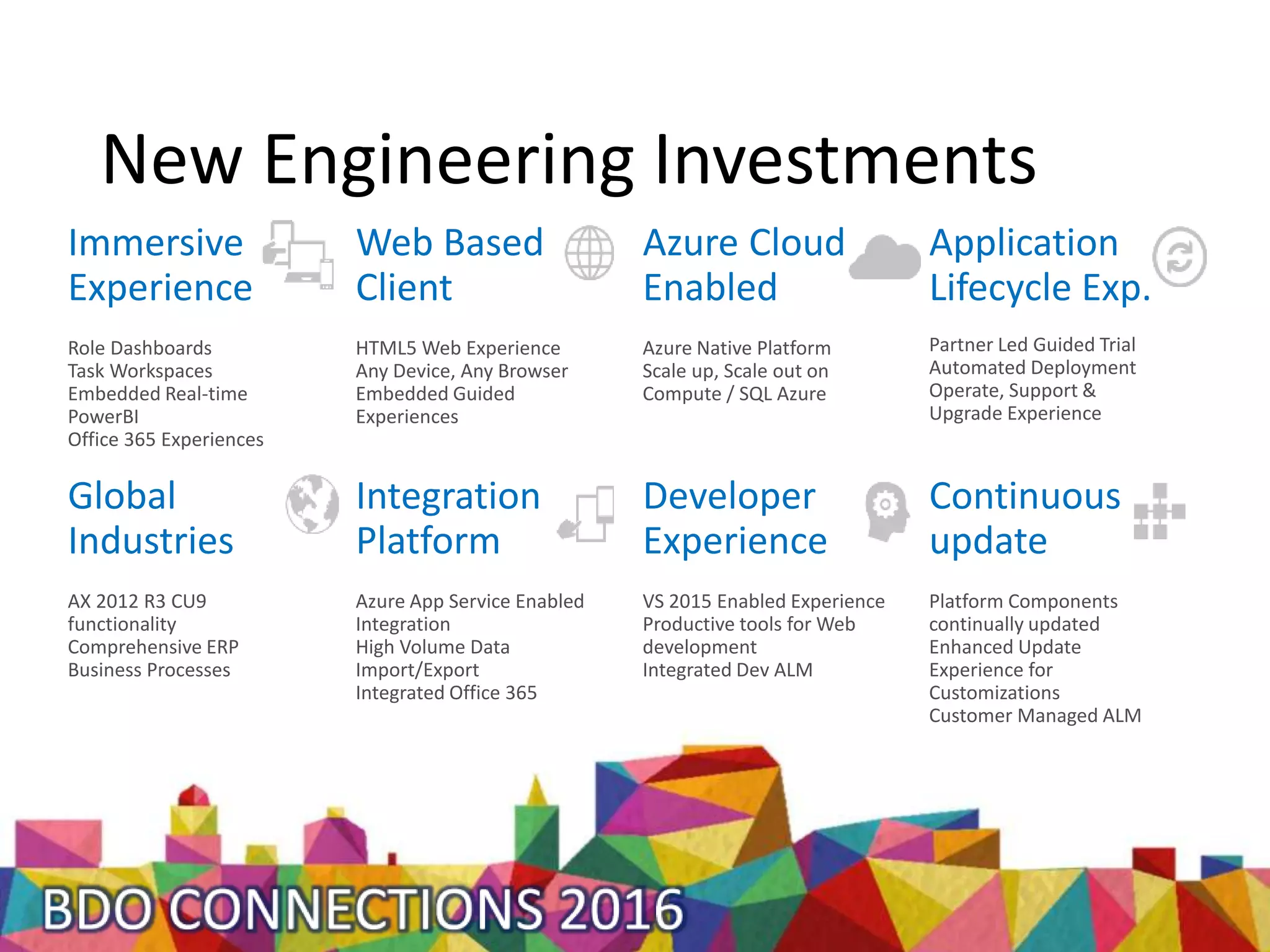 New Engineering Investments

Immersive Experience

Role Dashboards
Task Workspaces
Embedded Real-time PowerBI
Office 365 Experiences

Web Based Client

HTML5 Web Experience
Any Device, Any Browser
Embedded Guided Experiences

Azure Cloud Enabled

Azure Native Platform
Scale up, Scale out on Compute / SQL Azure

Application Lifecycle Exp.

Partner Led Guided Trial
Automated Deployment
Operate, Support & Upgrade Experience

Global Industries

AX 2012 R3 CU9 functionality
Comprehensive ERP Business Processes

Integration Platform

Azure App Service Enabled Integration
High Volume Data Import/Export
Integrated Office 365

Developer Experience

VS 2015 Enabled Experience
Productive tools for Web development
Integrated Dev ALM

Continuous update

Platform Components continually updated
Enhanced Update Experience for Customizations
Customer Managed ALM

BDO CONNECTIONS 2016